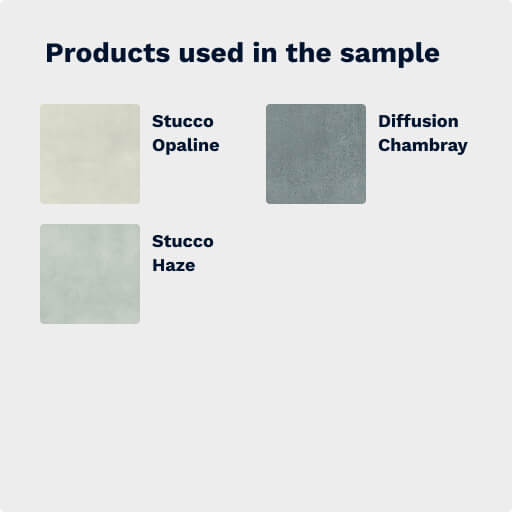 Products used in the sample

Stucco Opaline

Diffusion Chambray

Stucco Haze